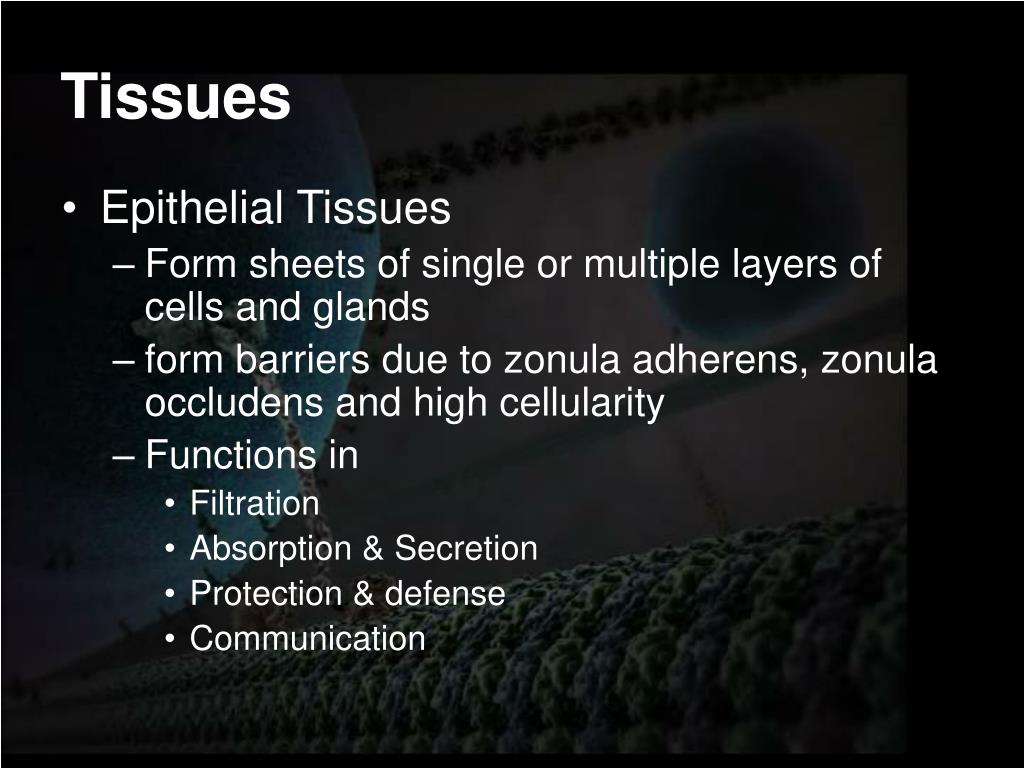 Tissues

• Epithelial Tissues
– Form sheets of single or multiple layers of cells and glands
– form barriers due to zonula adherens, zonula occludens and high cellularity
– Functions in
• Filtration
• Absorption & Secretion
• Protection & defense
• Communication